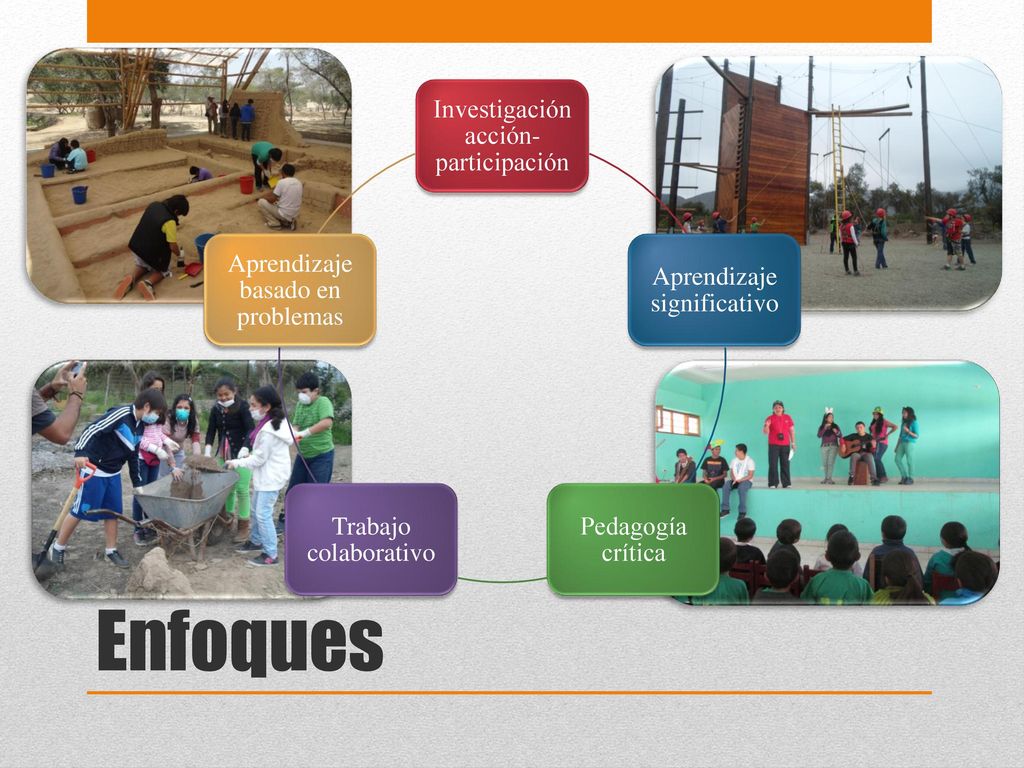 Investigación acción-participación

Aprendizaje significativo

Pedagogía crítica

Trabajo colaborativo

Aprendizaje basado en problemas

Enfoques